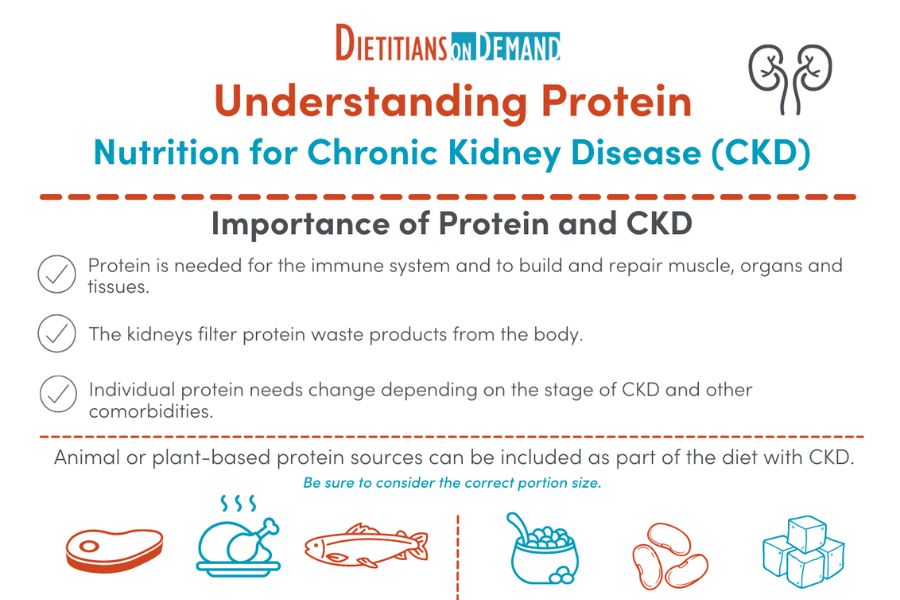 DIETITIANS ON DEMAND

Understanding Protein

Nutrition for Chronic Kidney Disease (CKD)

Importance of Protein and CKD

Protein is needed for the immune system and to build and repair muscle, organs and tissues.

The kidneys filter protein waste products from the body.

Individual protein needs change depending on the stage of CKD and other comorbidities.

Animal or plant-based protein sources can be included as part of the diet with CKD.

Be sure to consider the correct portion size.